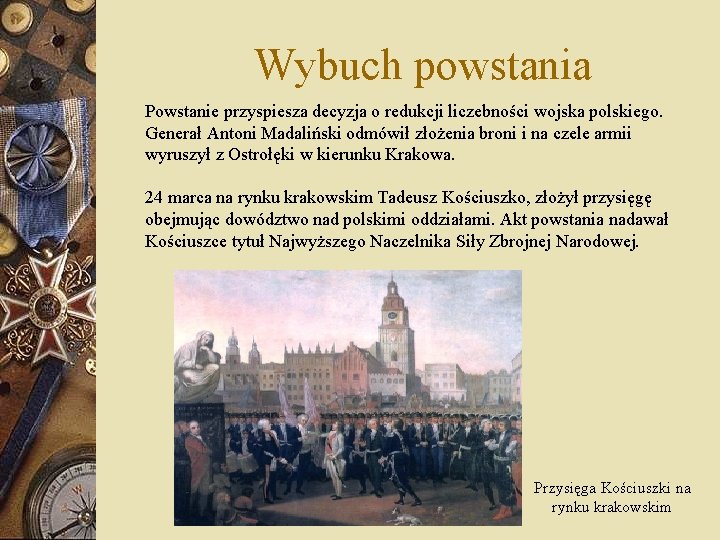 Wybuch powstania

Powstanie przyspiesza decyzja o redukcji liczebności wojska polskiego. Generał Antoni Madaliński odmówił złożenia broni i na czele armii wyruszył z Ostrołęki w kierunku Krakowa.

24 marca na rynku krakowskim Tadeusz Kościuszko, złożył przysięgę obejmując dowództwo nad polskimi oddziałami. Akt powstania nadawał Kościuszce tytuł Najwyższego Naczelnika Siły Zbrojnej Narodowej.

Przysięga Kościuszki na rynku krakowskim